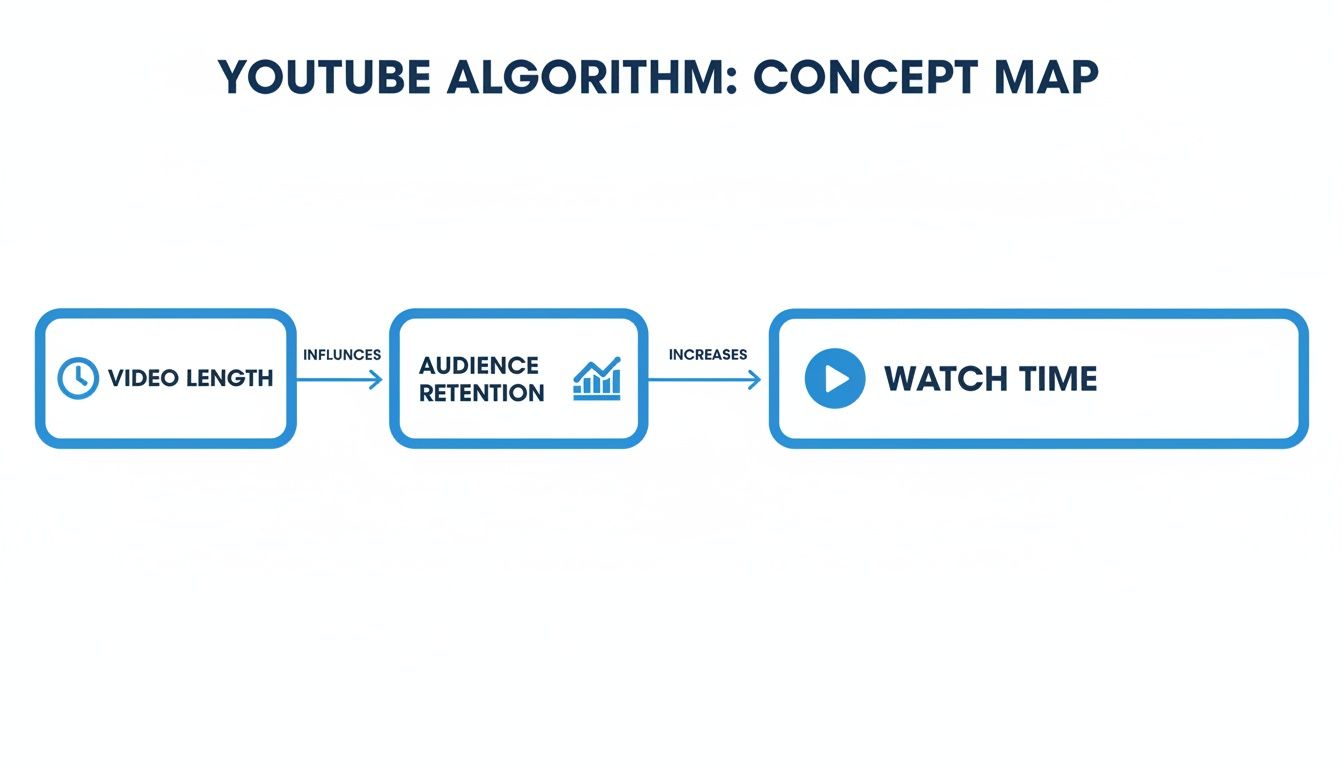 YOUTUBE ALGORITHM: CONCEPT MAP

VIDEO LENGTH

INFLUNCES

AUDIENCE RETENTION

INCREASES

WATCH TIME